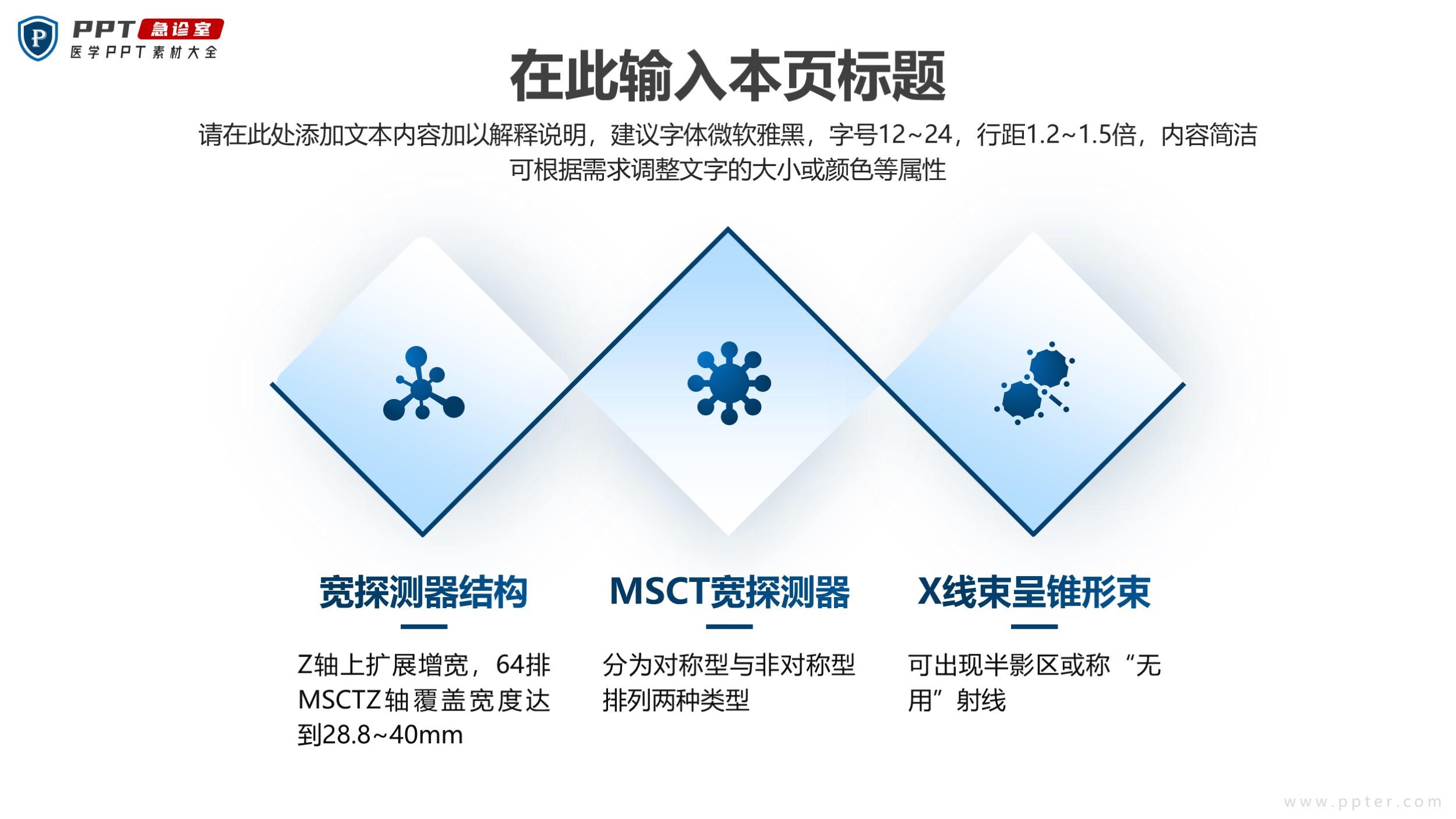 P PPT 急诊室
医学PPT素材大全

在此输入本页标题

请在此处添加文本内容加以解释说明，建议字体微软雅黑，字号12~24，行距1.2~1.5倍，内容简洁可根据需求调整文字的大小或颜色等属性

宽探测器结构

Z轴上扩展增宽，64排MSCTZ轴覆盖宽度达到28.8~40mm

MSCT宽探测器

分为对称型与非对称型排列两种类型

X线束呈锥形束

可出现半影区或称“无用”射线

www.ppter.com